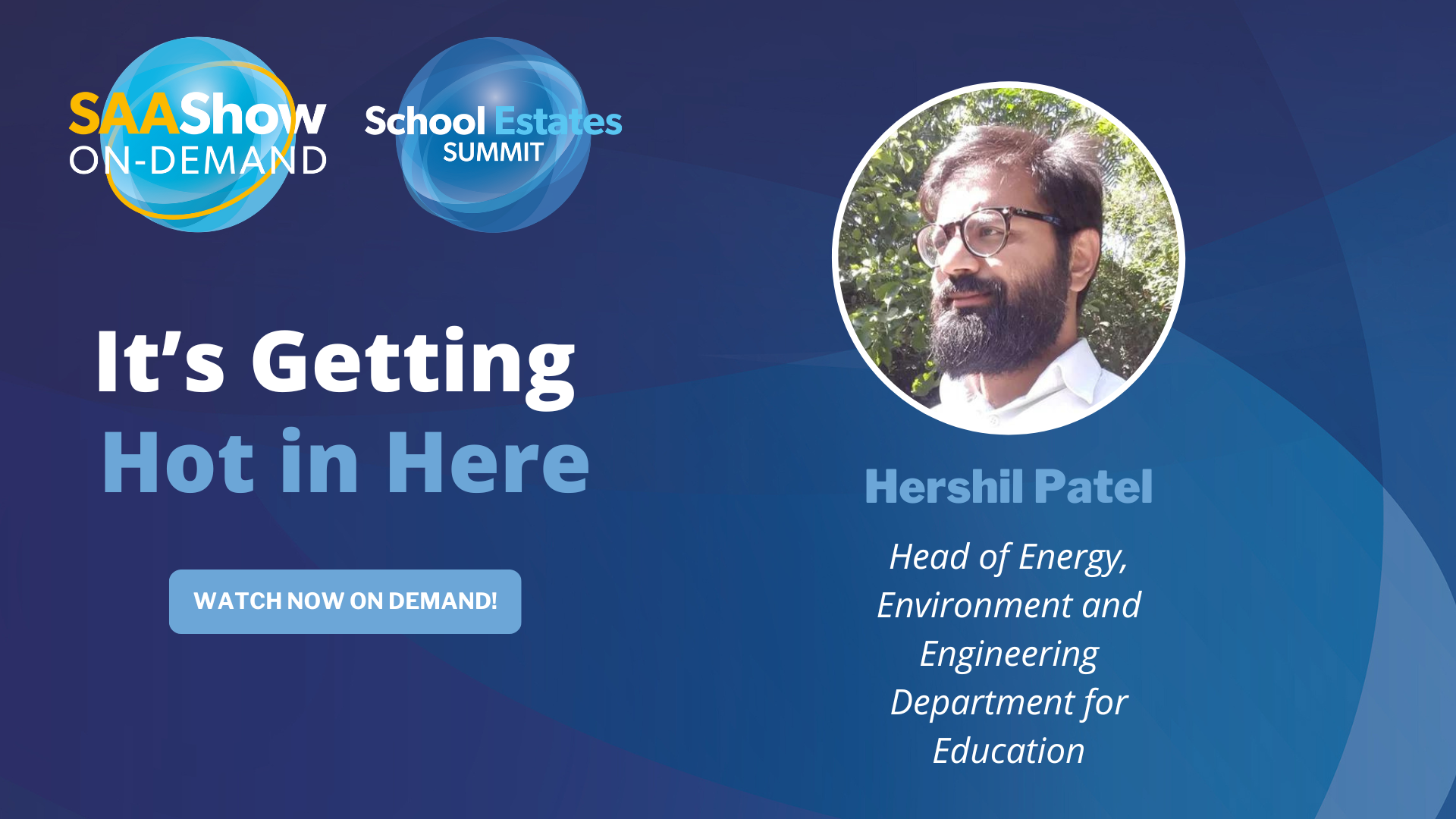 SAAShow ON-DEMAND

School Estates SUMMIT

It's Getting Hot in Here

WATCH NOW ON DEMAND!

Hershil Patel

Head of Energy, Environment and Engineering Department for Education